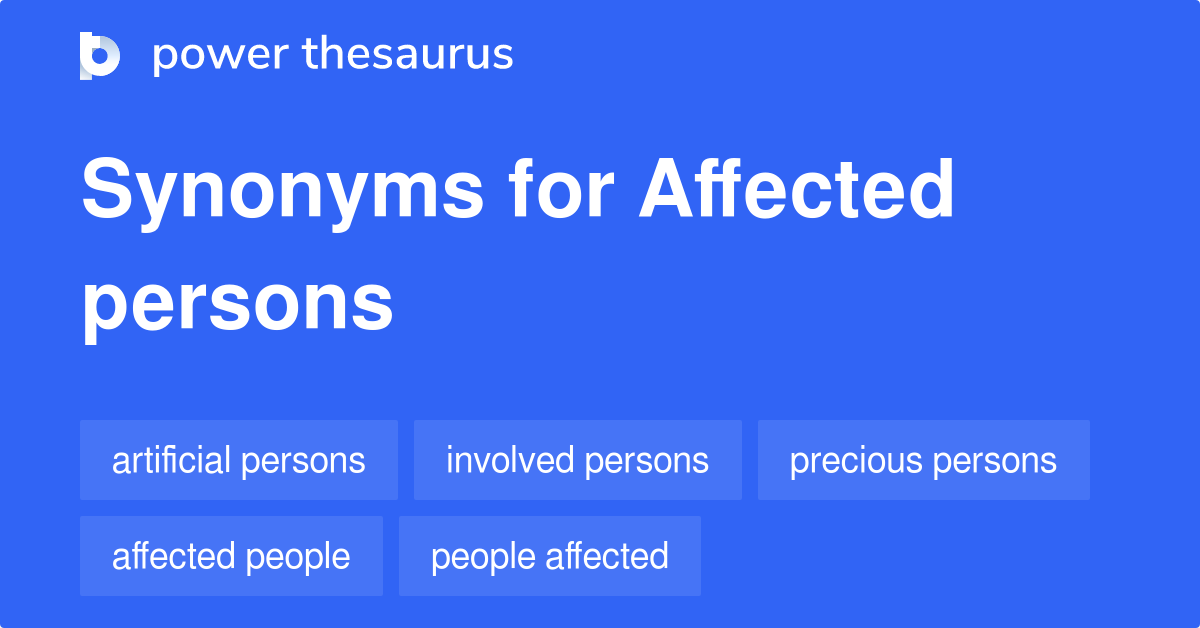 power thesaurus

Synonyms for Affected persons

artificial persons
involved persons
precious persons
affected people
people affected